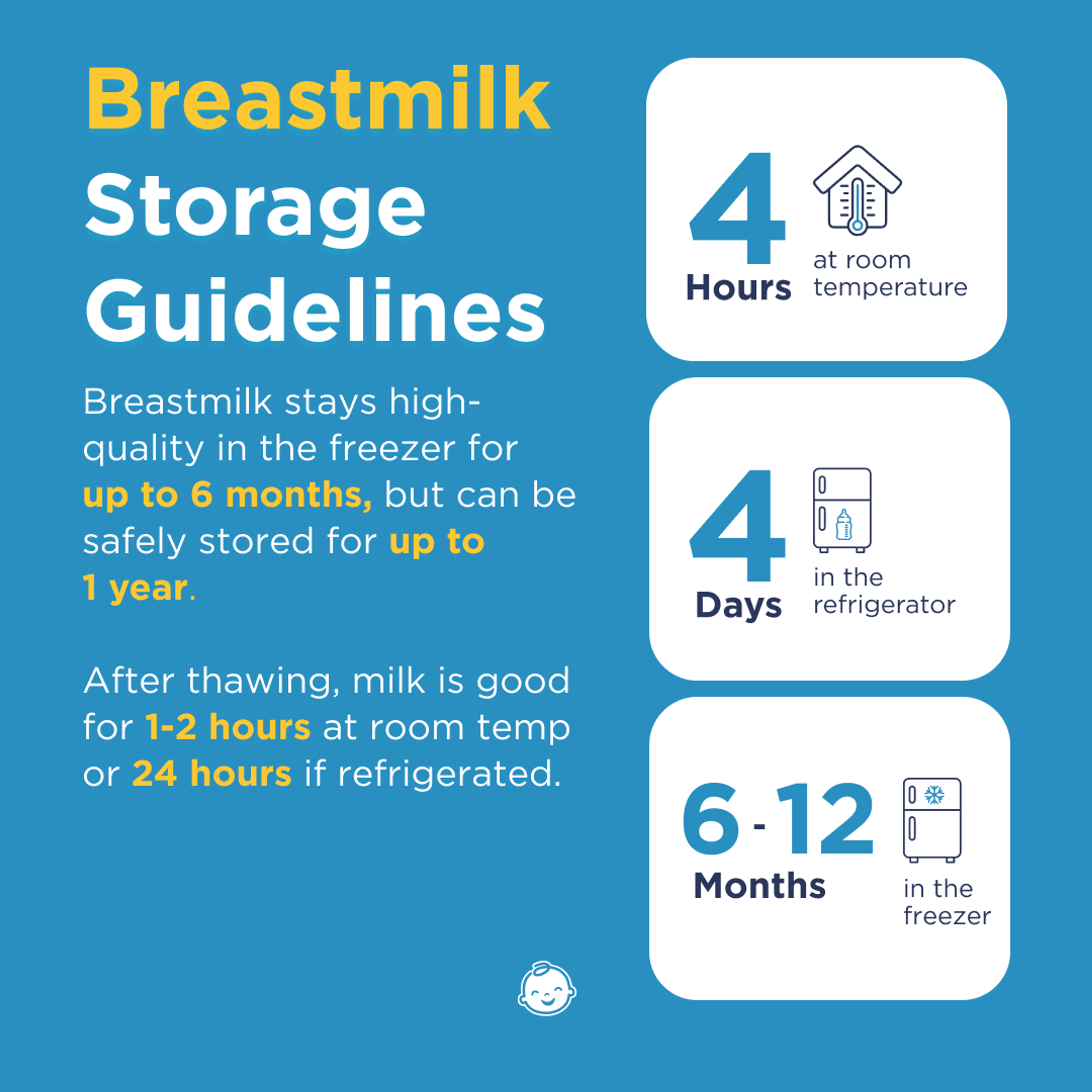 Breastmilk Storage Guidelines

Breastmilk stays high-quality in the freezer for up to 6 months, but can be safely stored for up to 1 year.

After thawing, milk is good for 1-2 hours at room temp or 24 hours if refrigerated.

4 Hours at room temperature

4 Days in the refrigerator

6-12 Months in the freezer